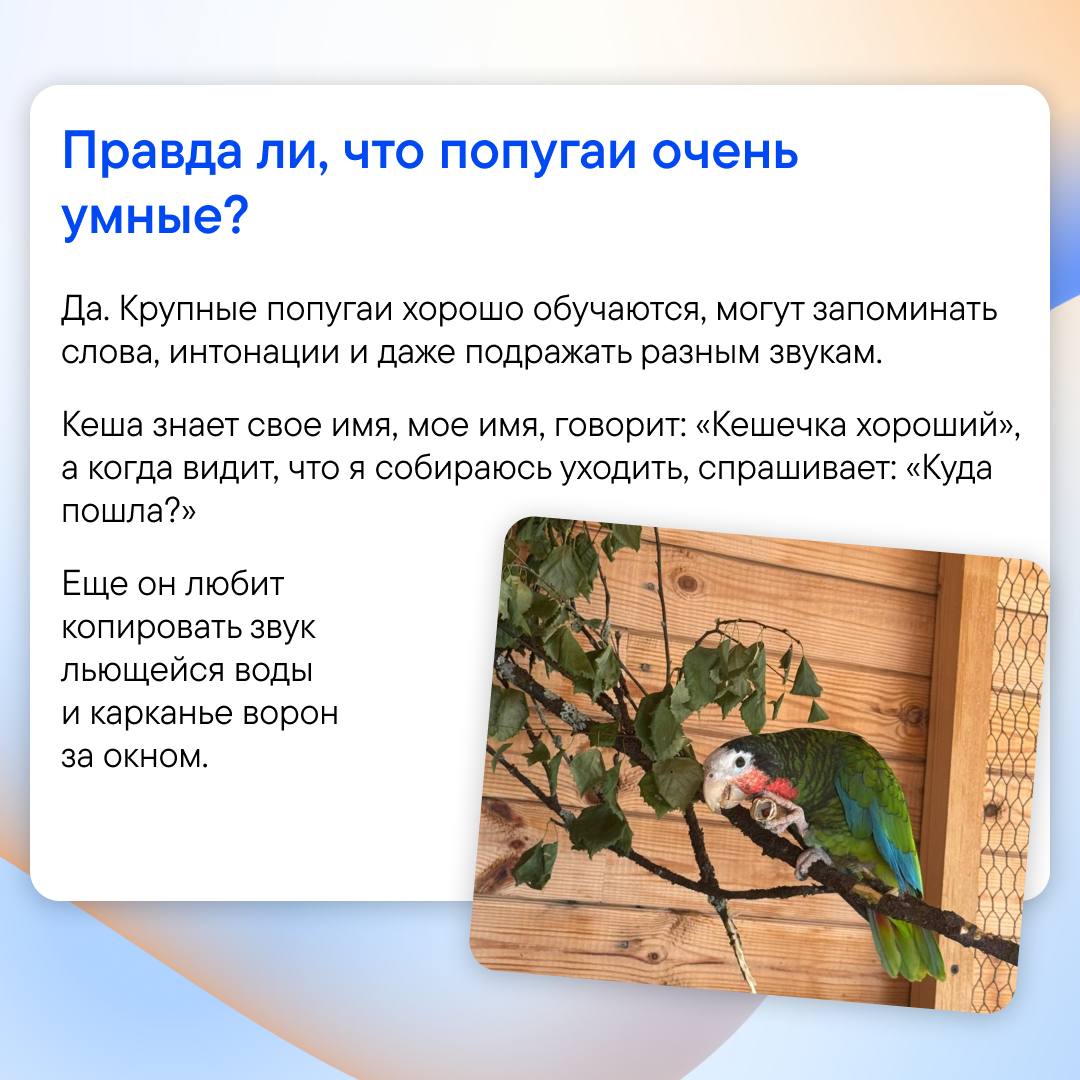 Правда ли, что попугаи очень умные?

Да. Крупные попугаи хорошо обучаются, могут запоминать слова, интонации и даже подражать разным звукам.

Кеша знает свое имя, мое имя, говорит: «Кешечка хороший», а когда видит, что я собираюсь уходить, спрашивает: «Куда пошла?»

Еще он любит копировать звук льющейся воды и карканье ворон за окном.